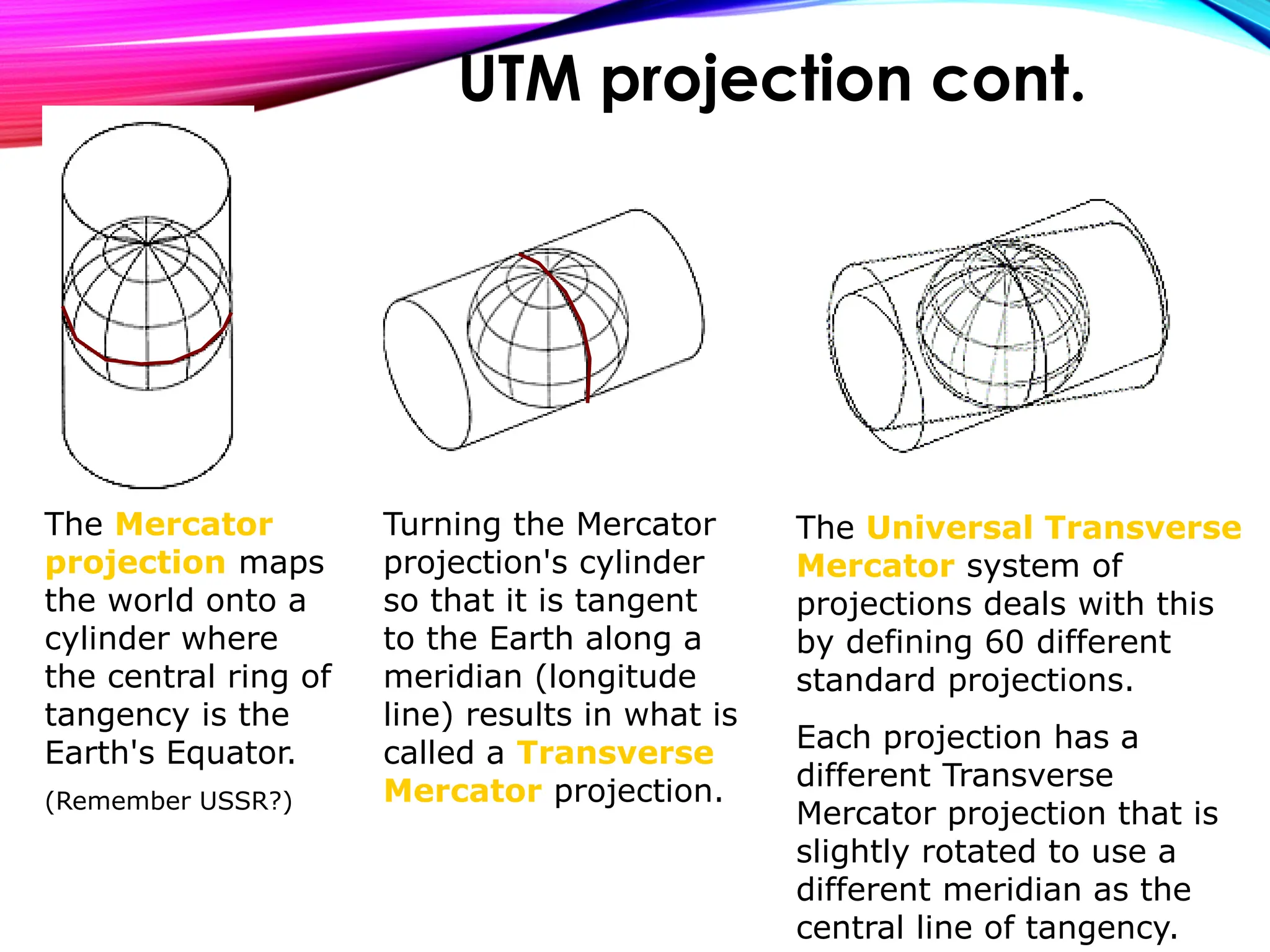 UTM projection cont.

The Mercator projection maps the world onto a cylinder where the central ring of tangency is the Earth's Equator.

(Remember USSR?)

Turning the Mercator projection's cylinder so that it is tangent to the Earth along a meridian (longitude line) results in what is called a Transverse Mercator projection.

The Universal Transverse Mercator system of projections deals with this by defining 60 different standard projections.

Each projection has a different Transverse Mercator projection that is slightly rotated to use a different meridian as the central line of tangency.